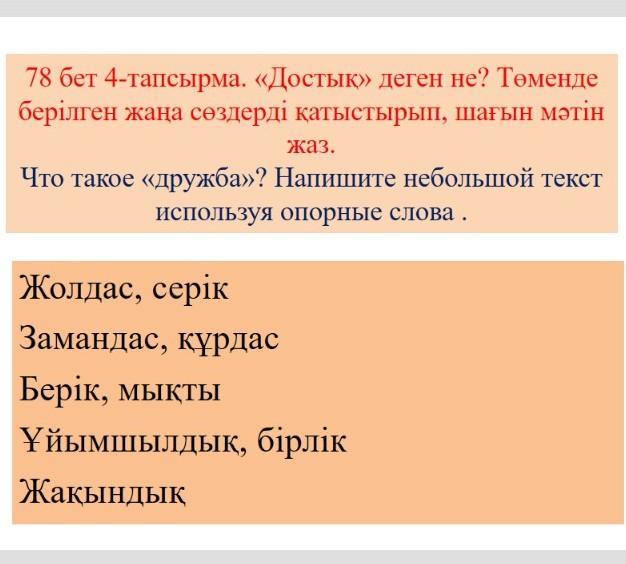 78 бет 4-тапсырма. «Достық» деген не? Төменде берілген жаңа сөздерді қатыстырып, шағын мәтін жаз.
Что такое «дружба»? Напишите небольшой текст используя опорные слова .

Жолдас, серік
Замандас, құрдас
Берік, мықты
Ұйымшылдық, бірлік
Жақындық